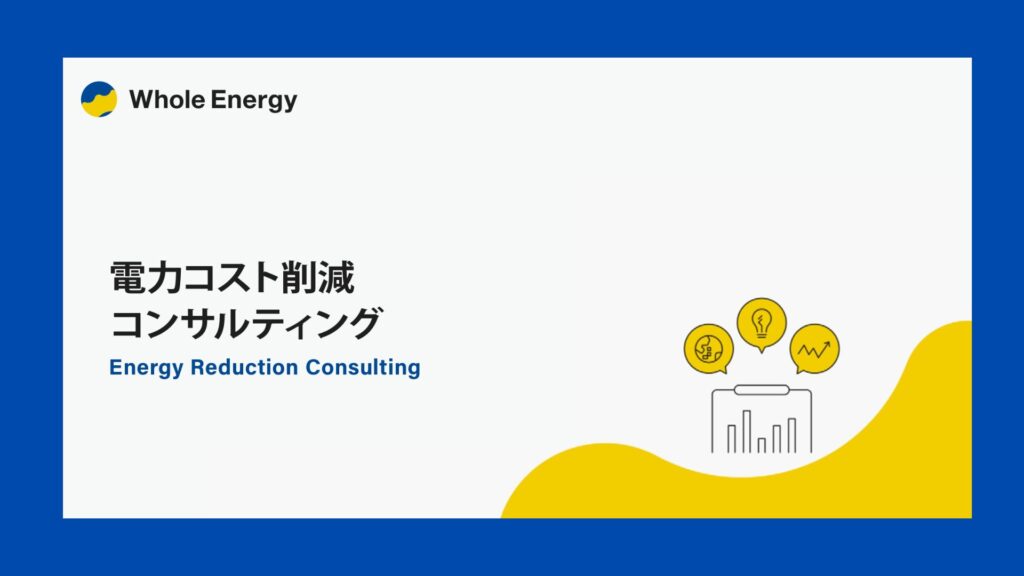 Whole Energy

電力コスト削減
コンサルティング

Energy Reduction Consulting